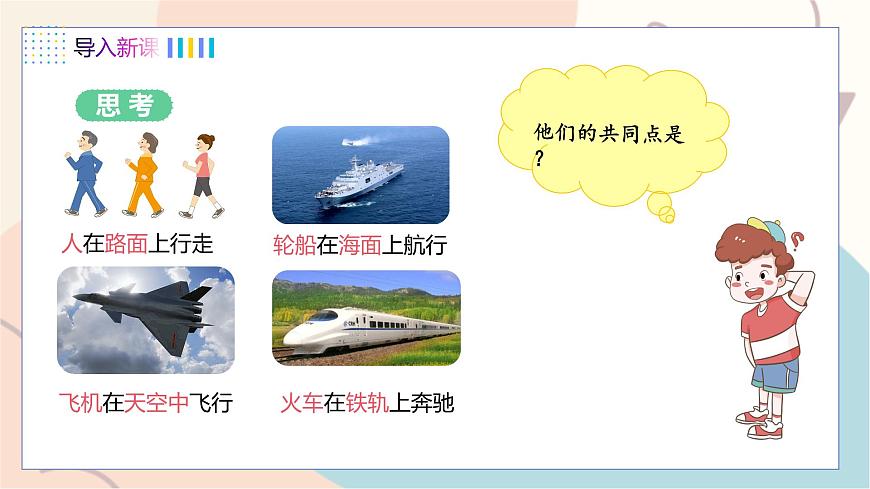 导入新课

思考

人在路面上行走

轮船在海面上航行

飞机在天空中飞行

火车在铁轨上奔驰

他们的共同点是？